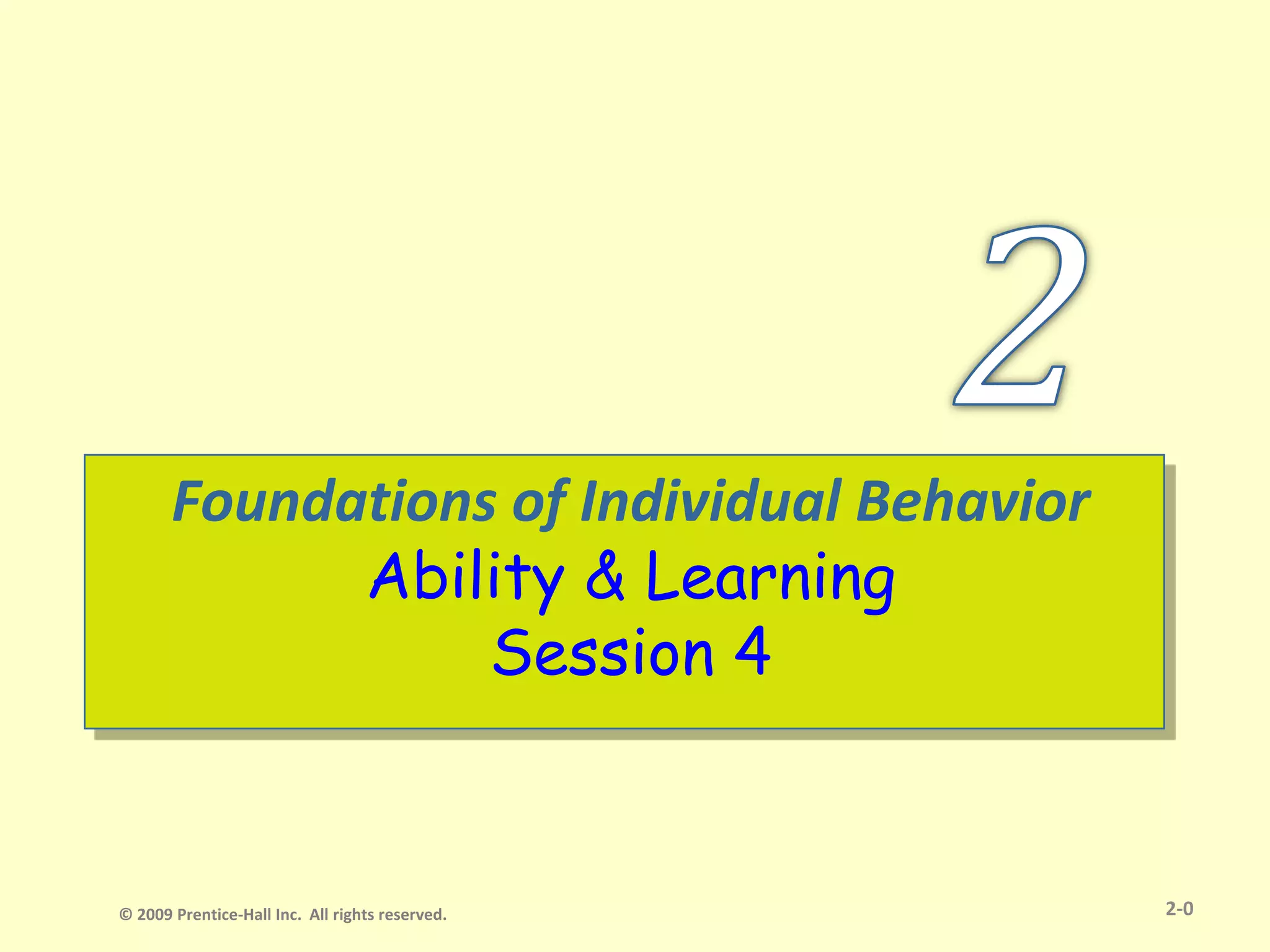 2

Foundations of Individual Behavior
Ability & Learning
Session 4

© 2009 Prentice-Hall Inc. All rights reserved.

2-0